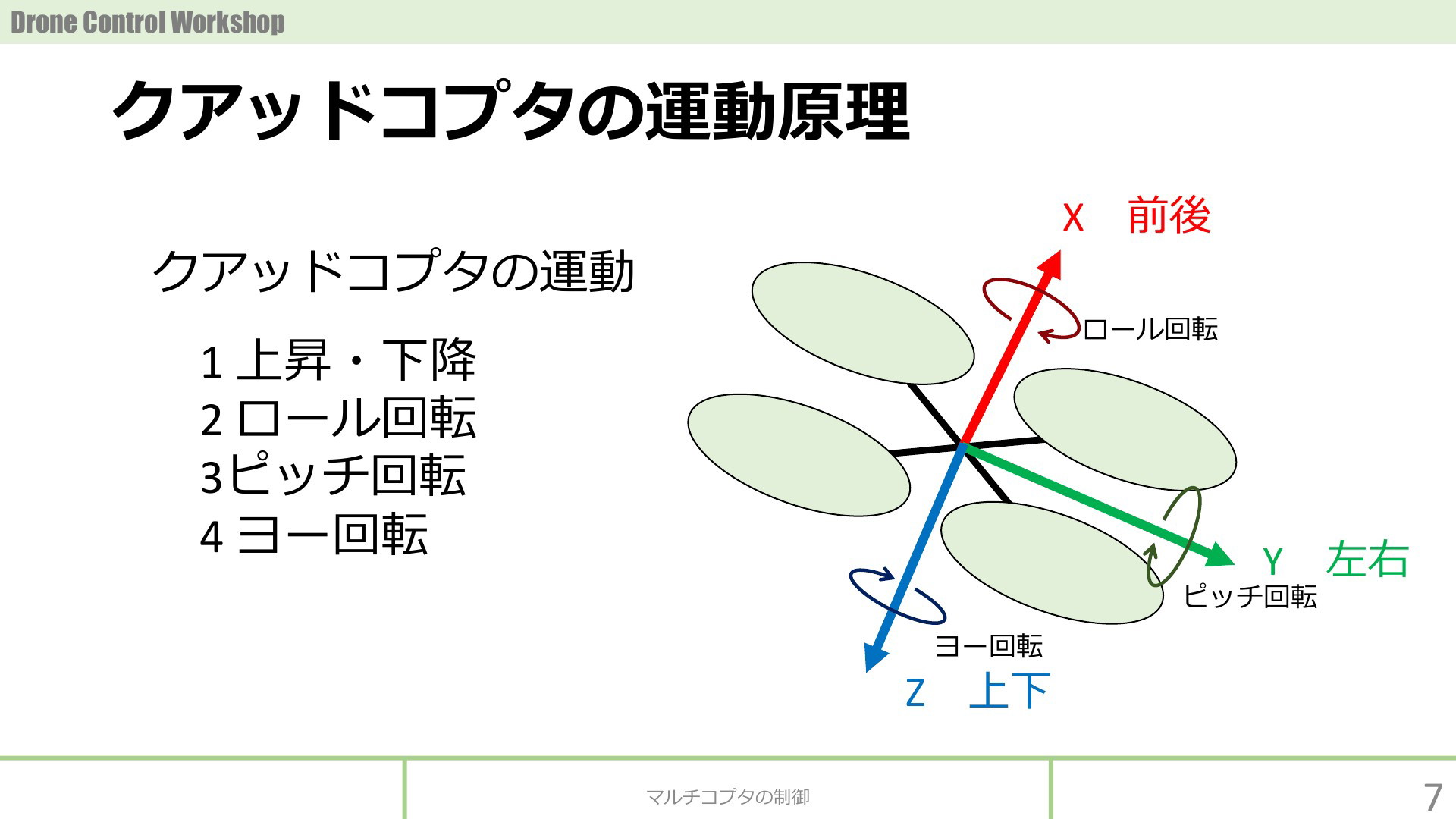 Drone Control Workshop

クアッドコプタの運動原理

クアッドコプタの運動

1 上昇・下降
2 ロール回転
3ピッチ回転
4 ヨー回転

X　前後

ロール回転

Y　左右

ピッチ回転

ヨー回転

Z　上下

マルチコプタの制御

7